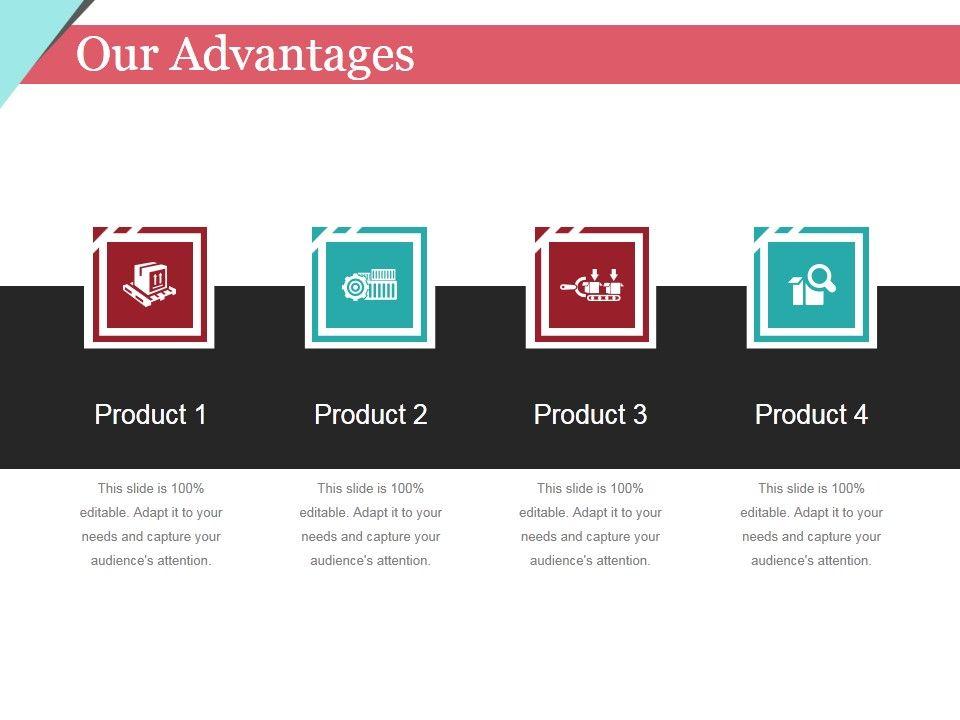 Our Advantages

Product 1

This slide is 100% editable. Adapt it to your needs and capture your audience's attention.

Product 2

This slide is 100% editable. Adapt it to your needs and capture your audience's attention.

Product 3

This slide is 100% editable. Adapt it to your needs and capture your audience's attention.

Product 4

This slide is 100% editable. Adapt it to your needs and capture your audience's attention.